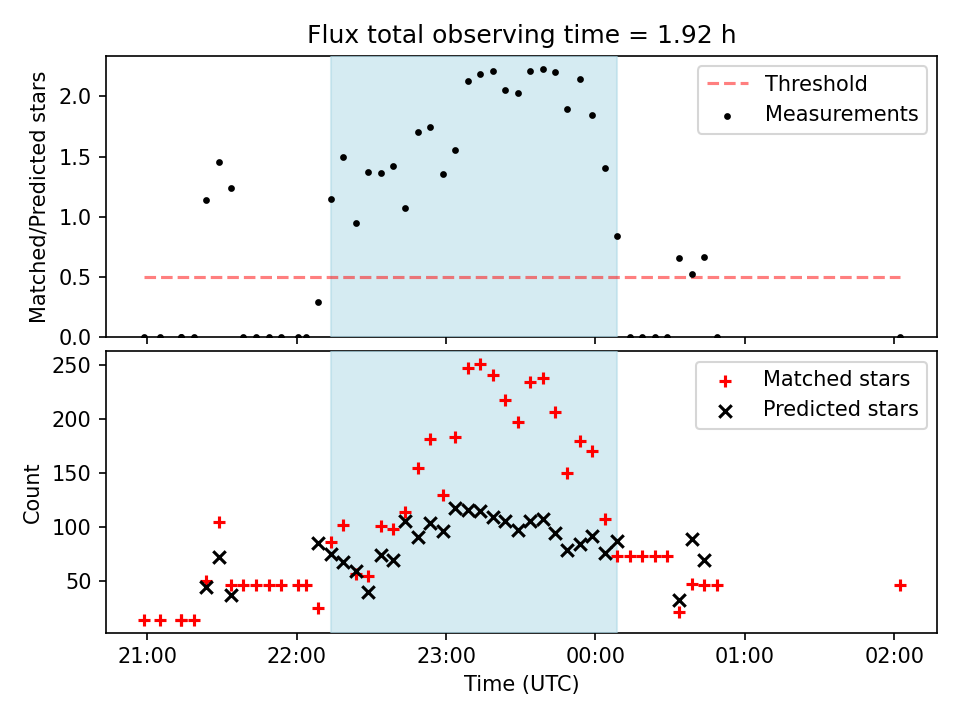 Flux total observing time = 1.92 h

Matched/Predicted stars

2.0
1.5
1.0
0.5
0.0

Threshold
Measurements

Count

250
200
150
100
50

Matched stars
Predicted stars

21:00 22:00 23:00 00:00 01:00 02:00

Time (UTC)